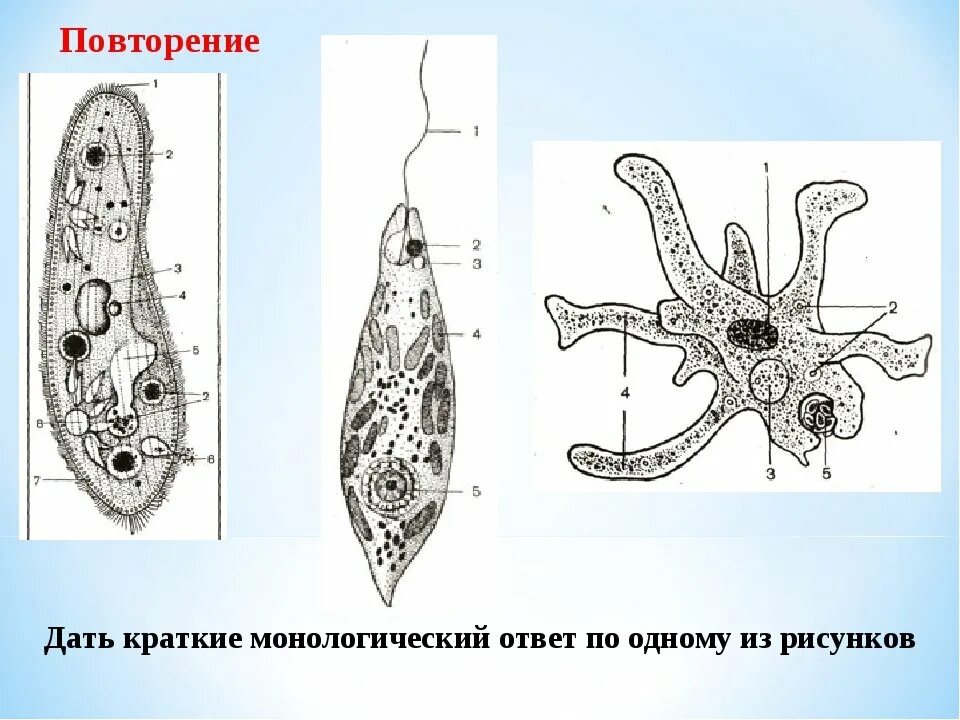 Повторение

1
2
3
4
5
2
8
6
7

1
2
3
4
5

1
2
4
3
5

Дать краткие монологический ответ по одному из рисунков